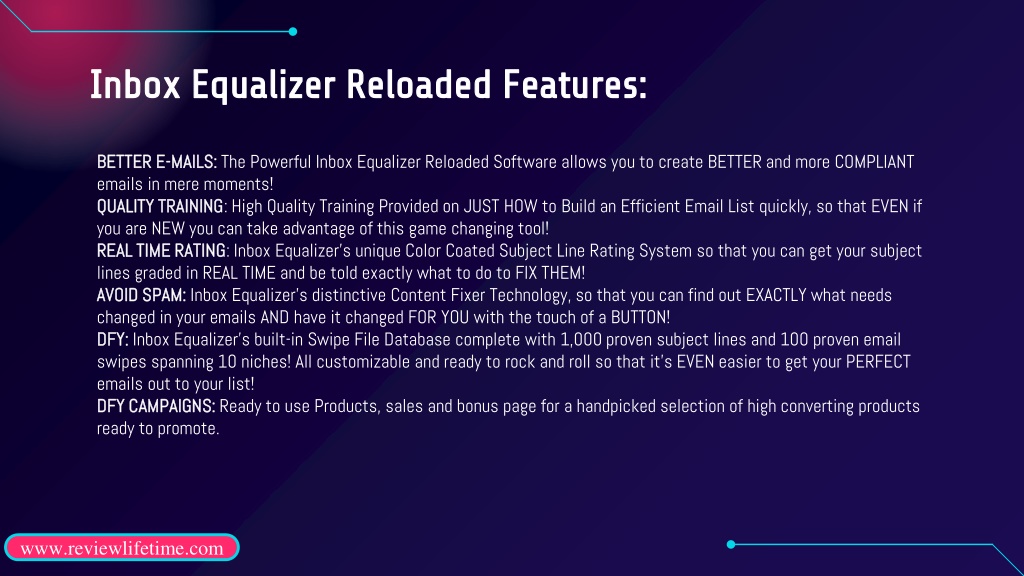 Inbox Equalizer Reloaded Features:

BETTER E-MAILS: The Powerful Inbox Equalizer Reloaded Software allows you to create BETTER and more COMPLIANT emails in mere moments!
QUALITY TRAINING: High Quality Training Provided on JUST HOW to Build an Efficient Email List quickly, so that EVEN if you are NEW you can take advantage of this game changing tool!
REAL TIME RATING: Inbox Equalizer's unique Color Coated Subject Line Rating System so that you can get your subject lines graded in REAL TIME and be told exactly what to do to FIX THEM!
AVOID SPAM: Inbox Equalizer's distinctive Content Fixer Technology, so that you can find out EXACTLY what needs changed in your emails AND have it changed FOR YOU with the touch of a BUTTON!
DFY: Inbox Equalizer's built-in Swipe File Database complete with 1,000 proven subject lines and 100 proven email swipes spanning 10 niches! All customizable and ready to rock and roll so that it's EVEN easier to get your PERFECT emails out to your list!
DFY CAMPAIGNS: Ready to use Products, sales and bonus page for a handpicked selection of high converting products ready to promote.

www.reviewlifetime.com